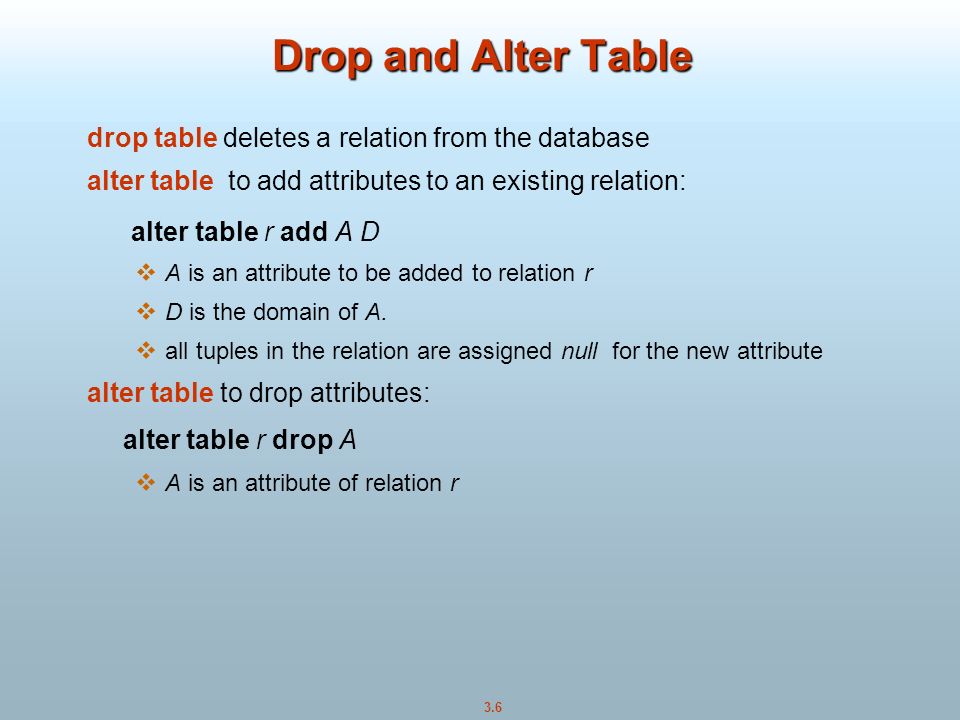 Drop and Alter Table

drop table deletes a relation from the database

alter table to add attributes to an existing relation:

alter table r add A D

❖ A is an attribute to be added to relation r

❖ D is the domain of A.

❖ all tuples in the relation are assigned null for the new attribute

alter table to drop attributes:

alter table r drop A

❖ A is an attribute of relation r

3.6